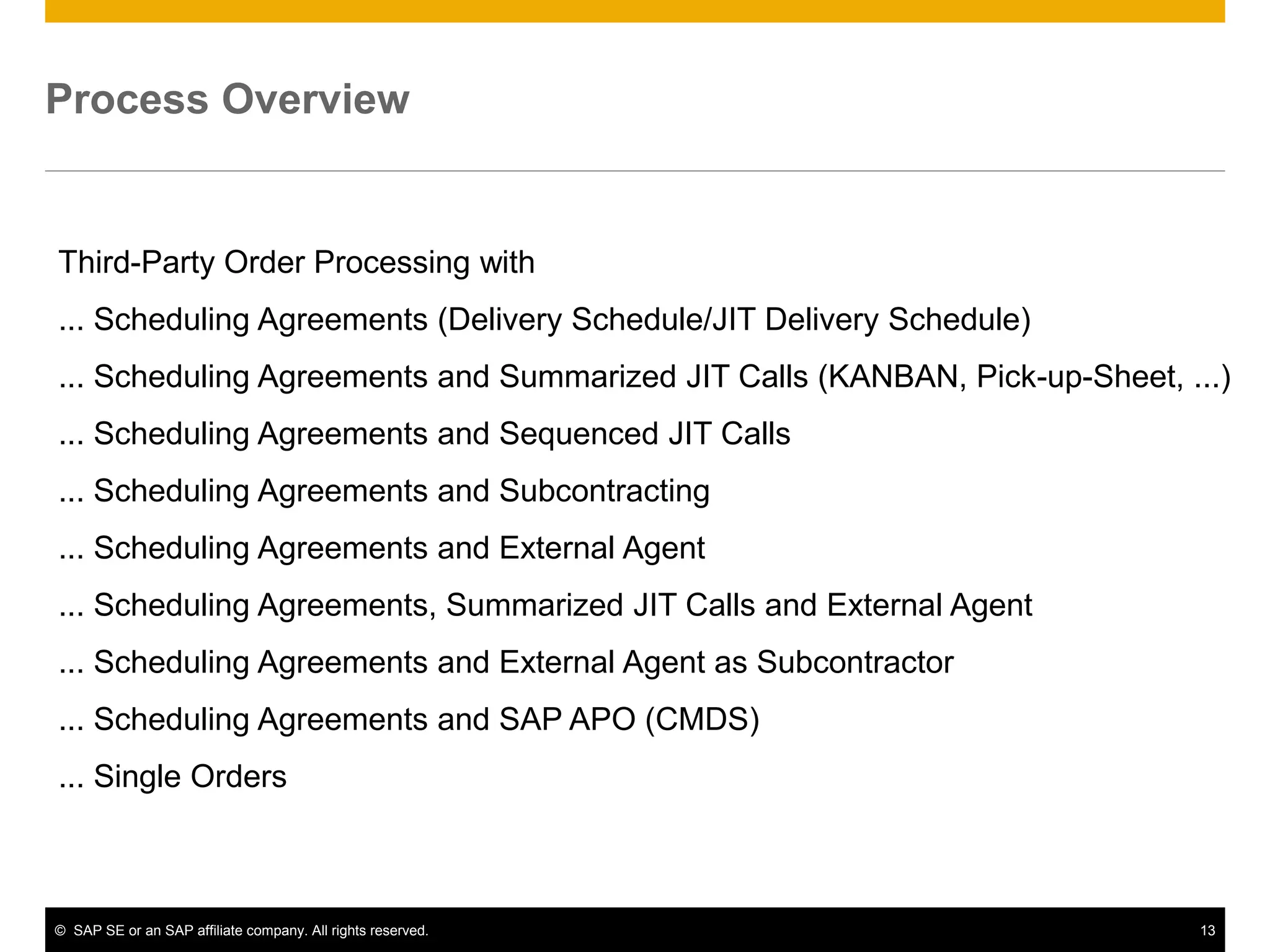 Process Overview

Third-Party Order Processing with

... Scheduling Agreements (Delivery Schedule/JIT Delivery Schedule)

... Scheduling Agreements and Summarized JIT Calls (KANBAN, Pick-up-Sheet, ...)

... Scheduling Agreements and Sequenced JIT Calls

... Scheduling Agreements and Subcontracting

... Scheduling Agreements and External Agent

... Scheduling Agreements, Summarized JIT Calls and External Agent

... Scheduling Agreements and External Agent as Subcontractor

... Scheduling Agreements and SAP APO (CMDS)

... Single Orders

© SAP SE or an SAP affiliate company. All rights reserved.

13